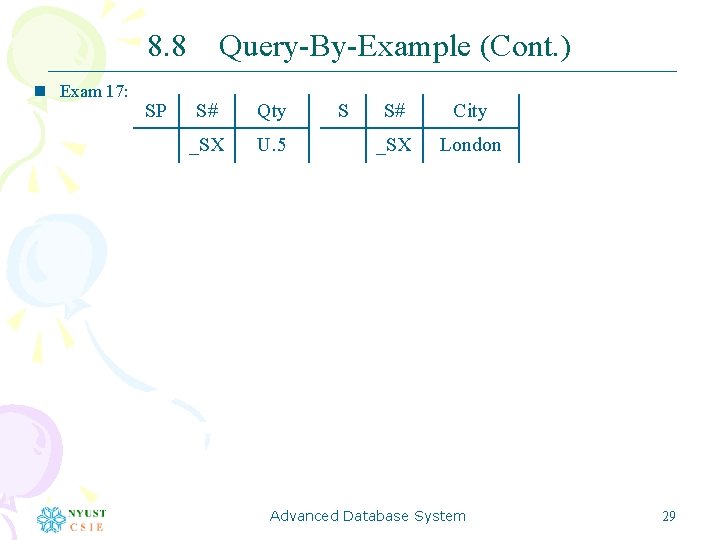 8.8 Query-By-Example (Cont.)

Exam 17:

| SP | S# | Qty |
|---|---|---|
| | _SX | U.5 |

| S | S# | City |
|---|---|---|
| | _SX | London |

NYUST CSIE

Advanced Database System

29